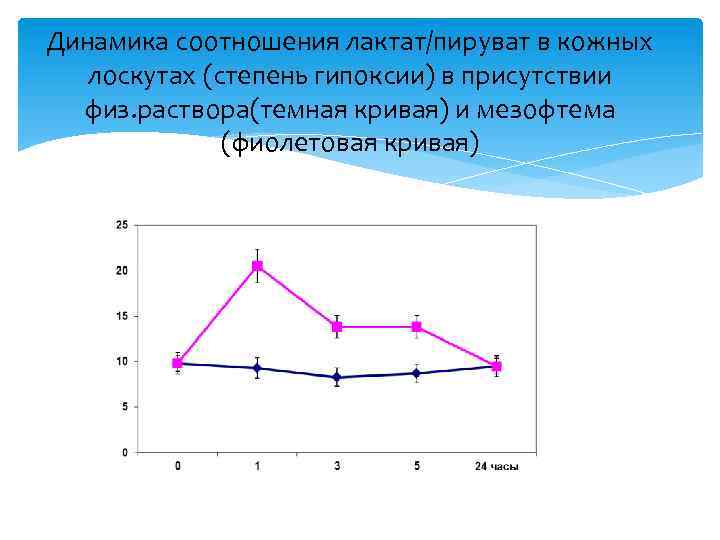 Динамика соотношения лактат/пируват в кожных лоскутах (степень гипоксии) в присутствии физ.раствора(темная кривая) и мезофтема (фиолетовая кривая)

25
20
15
10
5
0

0
1
3
5
24 часы